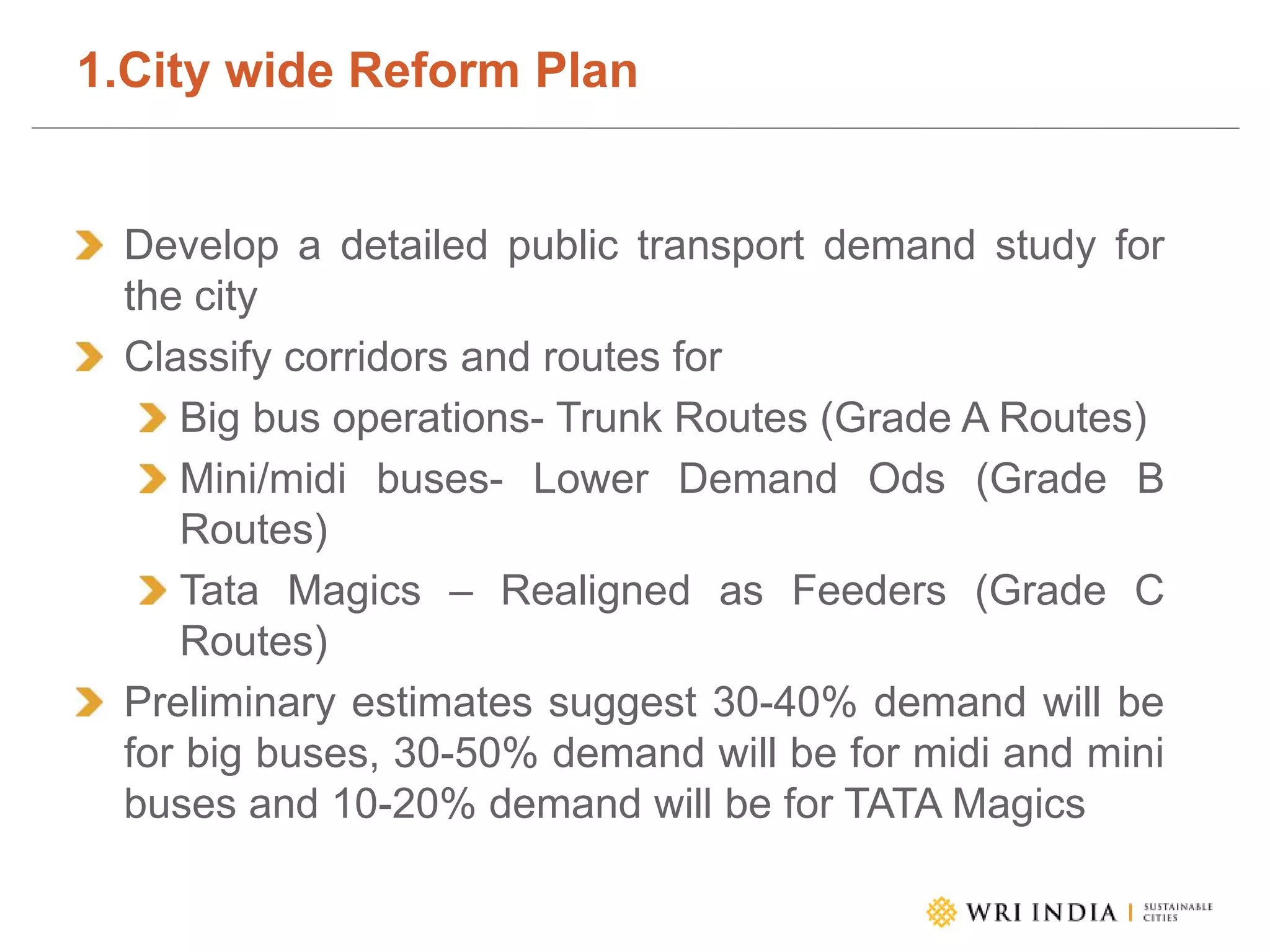 1.City wide Reform Plan

Develop a detailed public transport demand study for the city

Classify corridors and routes for

Big bus operations- Trunk Routes (Grade A Routes)

Mini/midi buses- Lower Demand Ods (Grade B Routes)

Tata Magics – Realigned as Feeders (Grade C Routes)

Preliminary estimates suggest 30-40% demand will be for big buses, 30-50% demand will be for midi and mini buses and 10-20% demand will be for TATA Magics

WRI INDIA | SUSTAINABLE CITIES